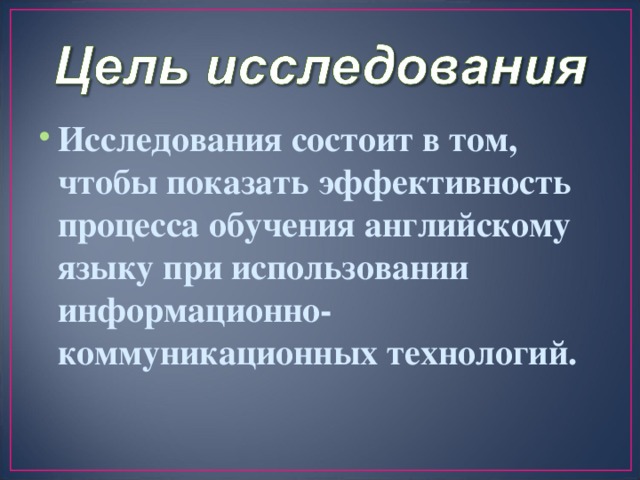 Цель исследования

• Исследования состоит в том, чтобы показать эффективность процесса обучения английскому языку при использовании информационно-коммуникационных технологий.